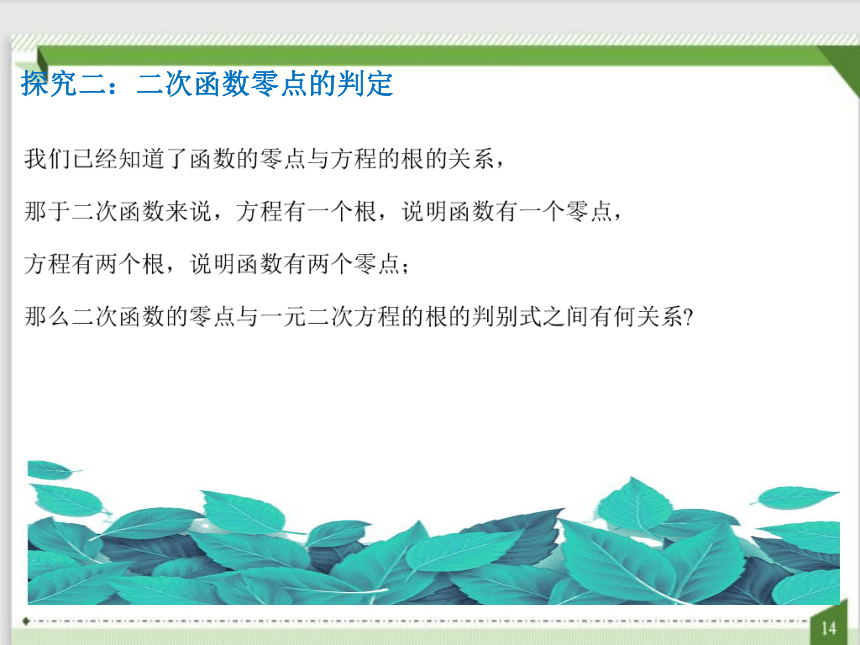 探究二：二次函数零点的判定

我们已经知道了函数的零点与方程的根的关系，

那于二次函数来说，方程有一个根，说明函数有一个零点，

方程有两个根，说明函数有两个零点；

那么二次函数的零点与一元二次方程的根的判别式之间有何关系?

14